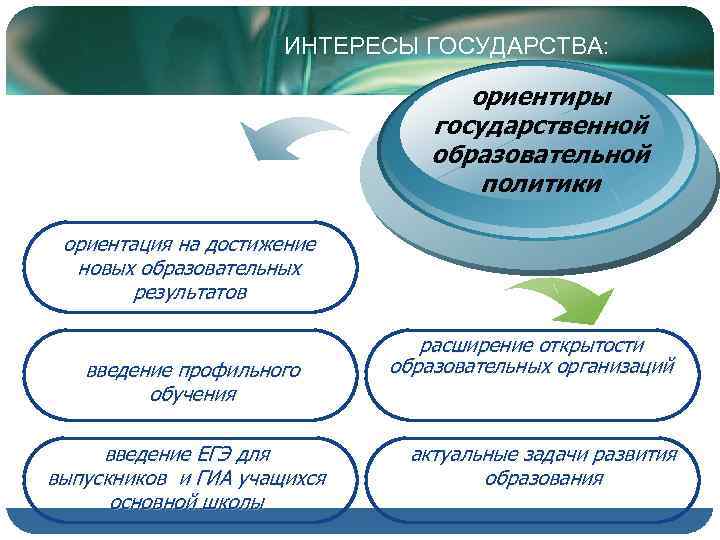 ИНТЕРЕСЫ ГОСУДАРСТВА:

ориентиры государственной образовательной политики

ориентация на достижение новых образовательных результатов

введение профильного обучения

введение ЕГЭ для выпускников и ГИА учащихся основной школы

расширение открытости образовательных организаций

актуальные задачи развития образования